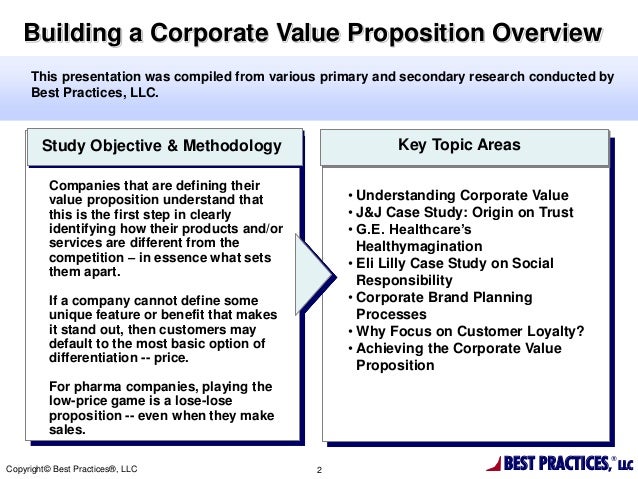 Building a Corporate Value Proposition Overview

This presentation was compiled from various primary and secondary research conducted by Best Practices, LLC.

Study Objective & Methodology

Companies that are defining their value proposition understand that this is the first step in clearly identifying how their products and/or services are different from the competition – in essence what sets them apart.

If a company cannot define some unique feature or benefit that makes it stand out, then customers may default to the most basic option of differentiation -- price.

For pharma companies, playing the low-price game is a lose-lose proposition -- even when they make sales.

Key Topic Areas

• Understanding Corporate Value
• J&J Case Study: Origin on Trust
• G.E. Healthcare's Healthymagination
• Eli Lilly Case Study on Social Responsibility
• Corporate Brand Planning Processes
• Why Focus on Customer Loyalty?
• Achieving the Corporate Value Proposition

Copyright© Best Practices®, LLC

2

BEST PRACTICES,® LLC